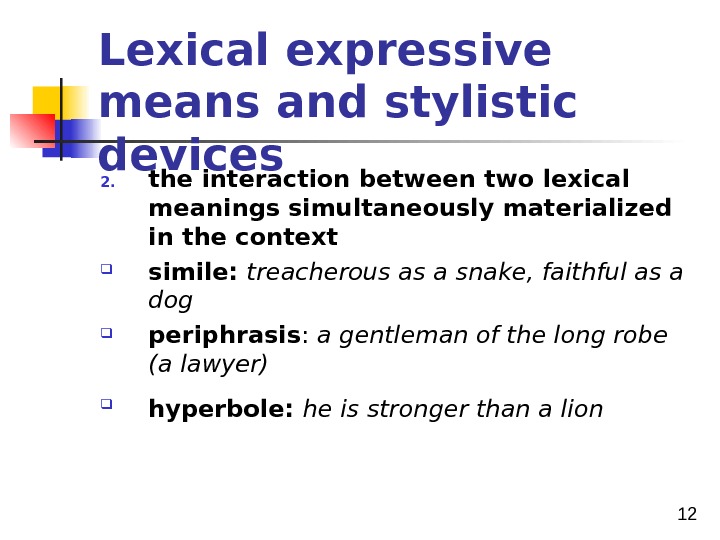 Lexical expressive means and stylistic devices

2. the interaction between two lexical meanings simultaneously materialized in the context

simile: treacherous as a snake, faithful as a dog

periphrasis: a gentleman of the long robe (a lawyer)

hyperbole: he is stronger than a lion

12